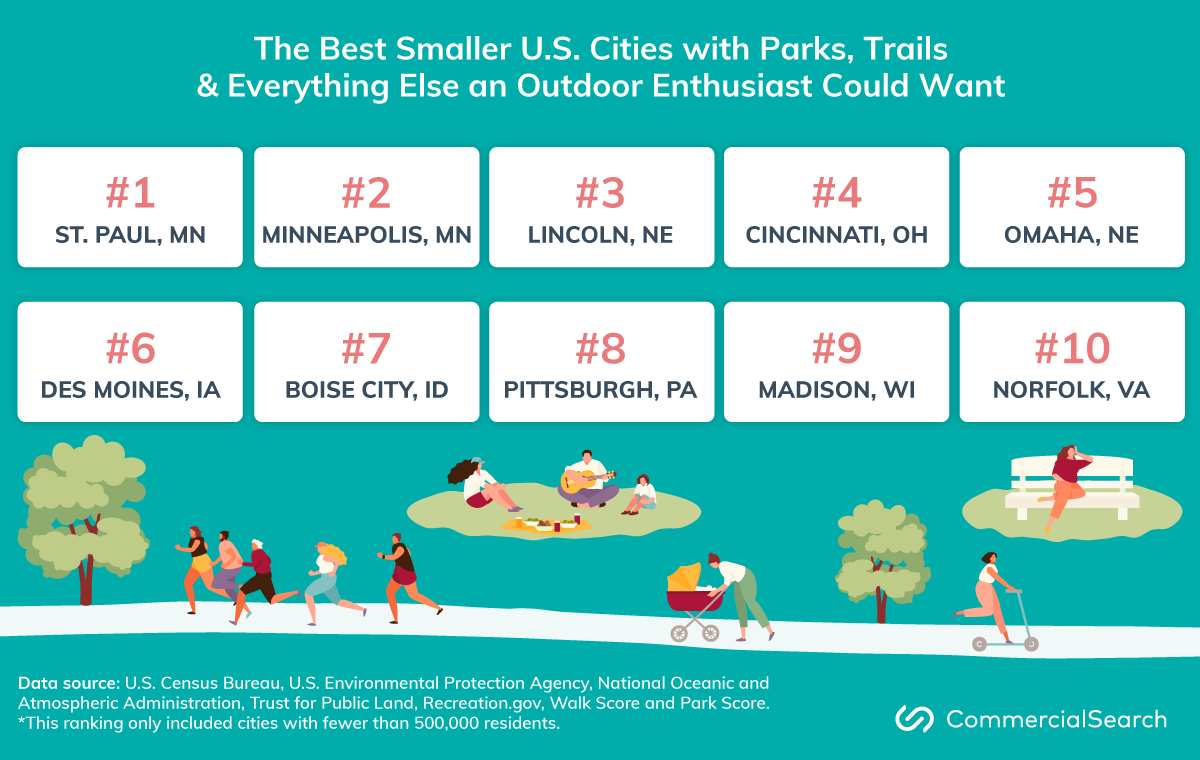 The Best Smaller U.S. Cities with Parks, Trails & Everything Else an Outdoor Enthusiast Could Want

#1
ST. PAUL, MN

#2
MINNEAPOLIS, MN

#3
LINCOLN, NE

#4
CINCINNATI, OH

#5
OMAHA, NE

#6
DES MOINES, IA

#7
BOISE CITY, ID

#8
PITTSBURGH, PA

#9
MADISON, WI

#10
NORFOLK, VA

Data source: U.S. Census Bureau, U.S. Environmental Protection Agency, National Oceanic and Atmospheric Administration, Trust for Public Land, Recreation.gov, Walk Score and Park Score.
*This ranking only included cities with fewer than 500,000 residents.

CommercialSearch